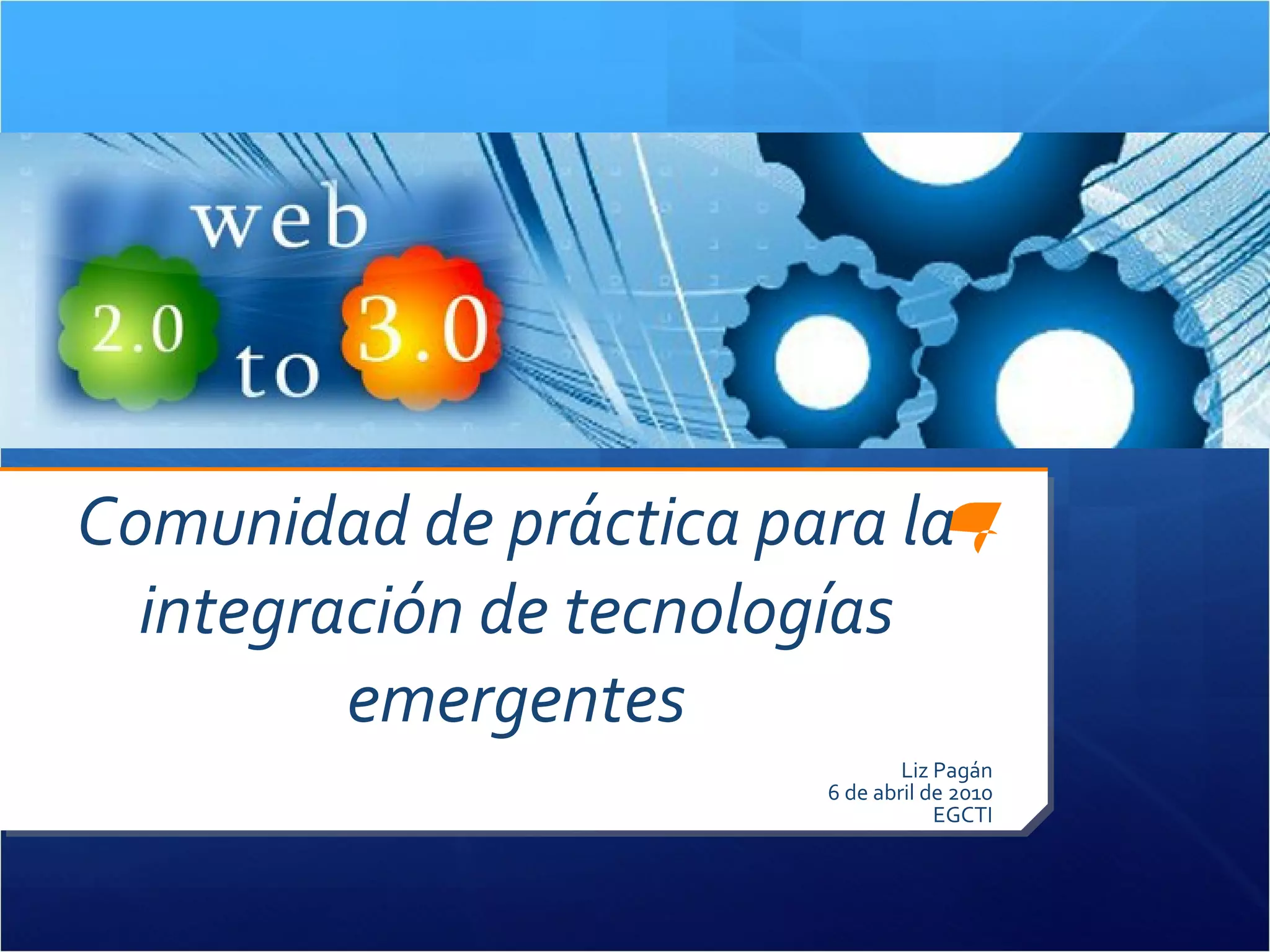 web
2.0
to
3.0

Comunidad de práctica para la integración de tecnologías emergentes

Liz Pagán
6 de abril de 2010
EGCTI